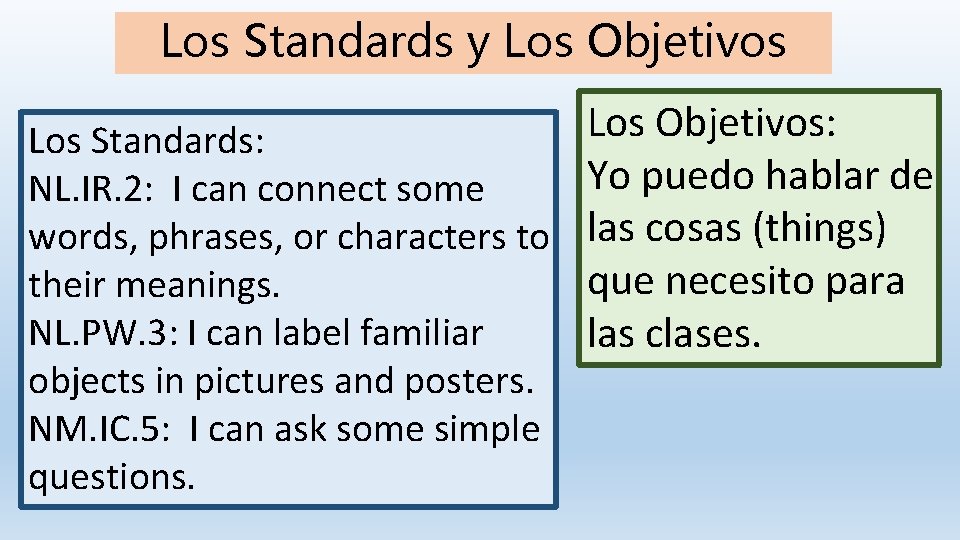 Los Standards y Los Objetivos

Los Standards:
NL.IR.2: I can connect some words, phrases, or characters to their meanings.
NL.PW.3: I can label familiar objects in pictures and posters.
NM.IC.5: I can ask some simple questions.

Los Objetivos:
Yo puedo hablar de las cosas (things) que necesito para las clases.